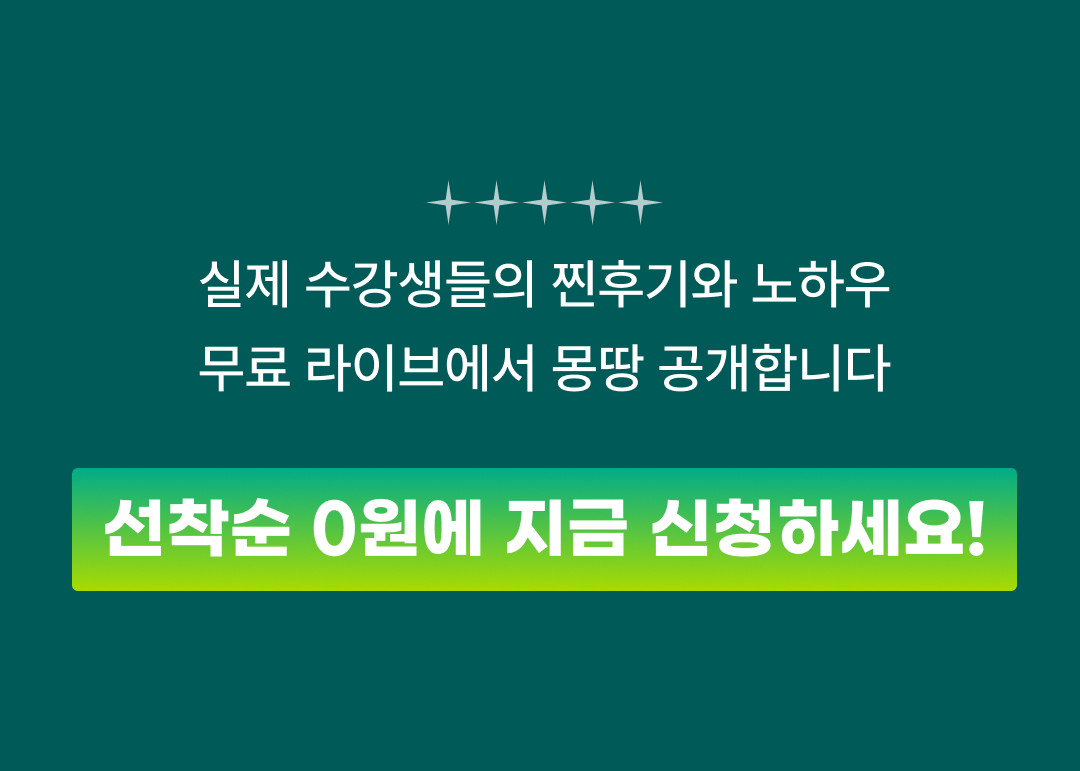 실제 수강생들의 찐후기와 노하우
무료 라이브에서 몽땅 공개합니다

선착순 0원에 지금 신청하세요!